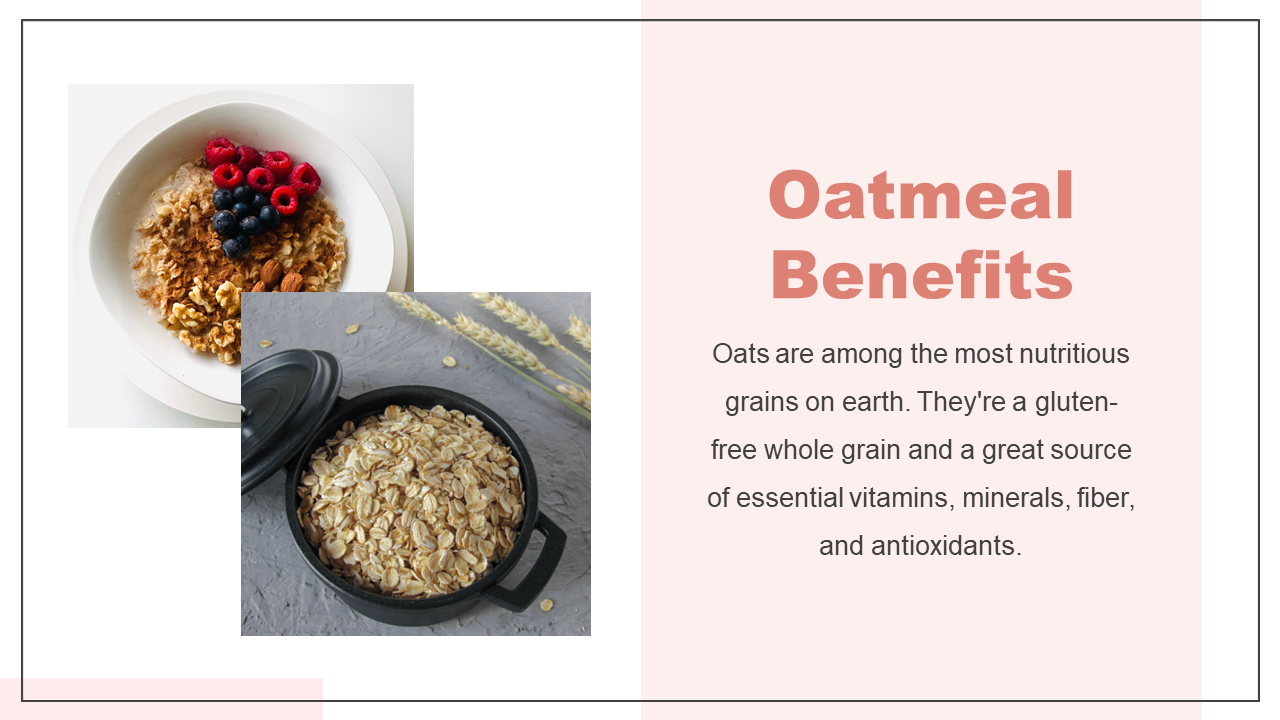 Oatmeal Benefits

Oats are among the most nutritious grains on earth. They're a gluten-free whole grain and a great source of essential vitamins, minerals, fiber, and antioxidants.